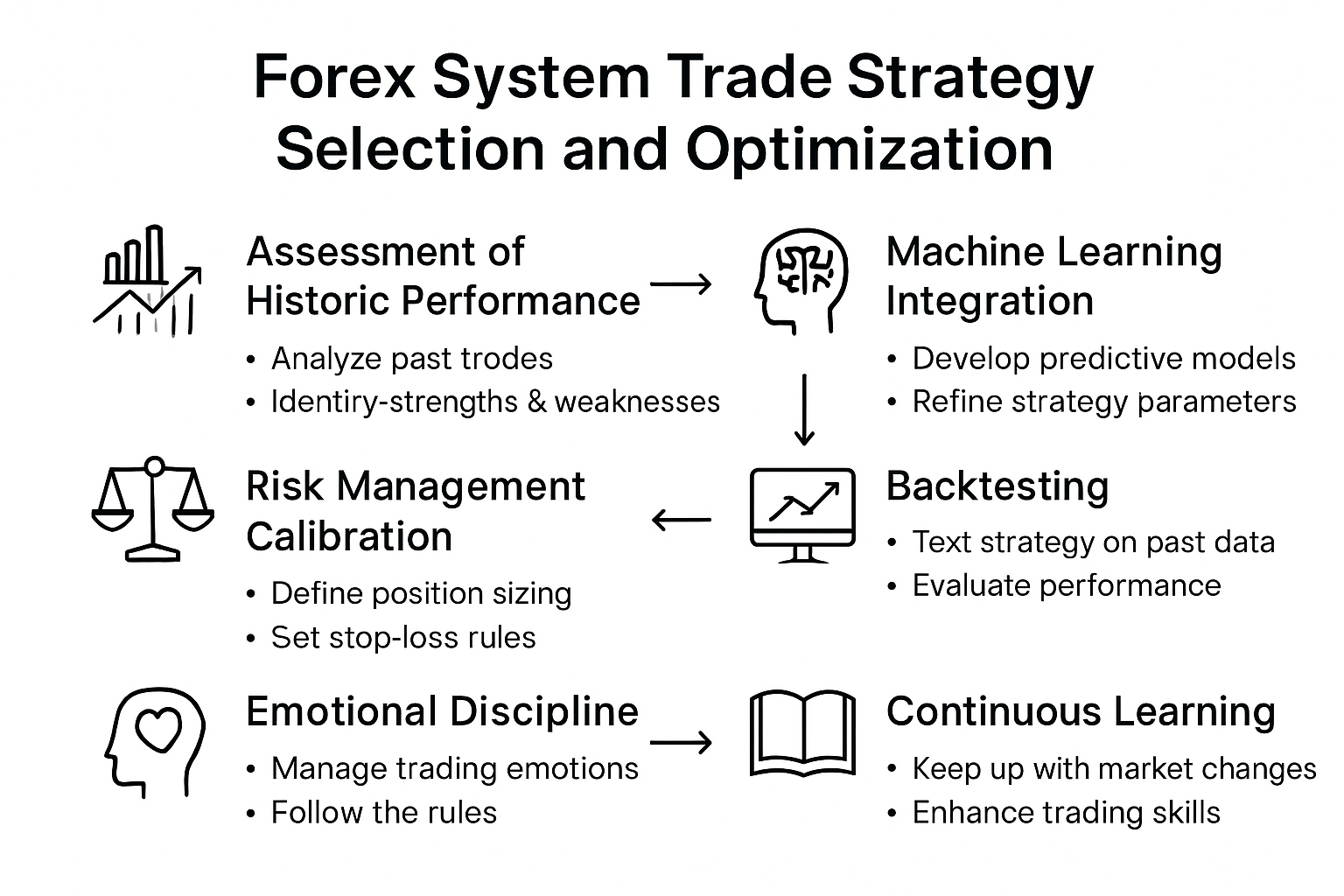 Forex System Trade Strategy Selection and Optimization

Assessment of Historic Performance

• Analyze past trodes
• Identiry-strengths & weaknesses

Machine Learning Integration

• Develop predictive models
• Refine strategy parameters

Risk Management Calibration

• Define position sizing
• Set stop-loss rules

Backtesting

• Text strategy on past data
• Evaluate performance

Emotional Discipline

• Manage trading emotions
• Follow the rules

Continuous Learning

• Keep up with market changes
• Enhance trading skills